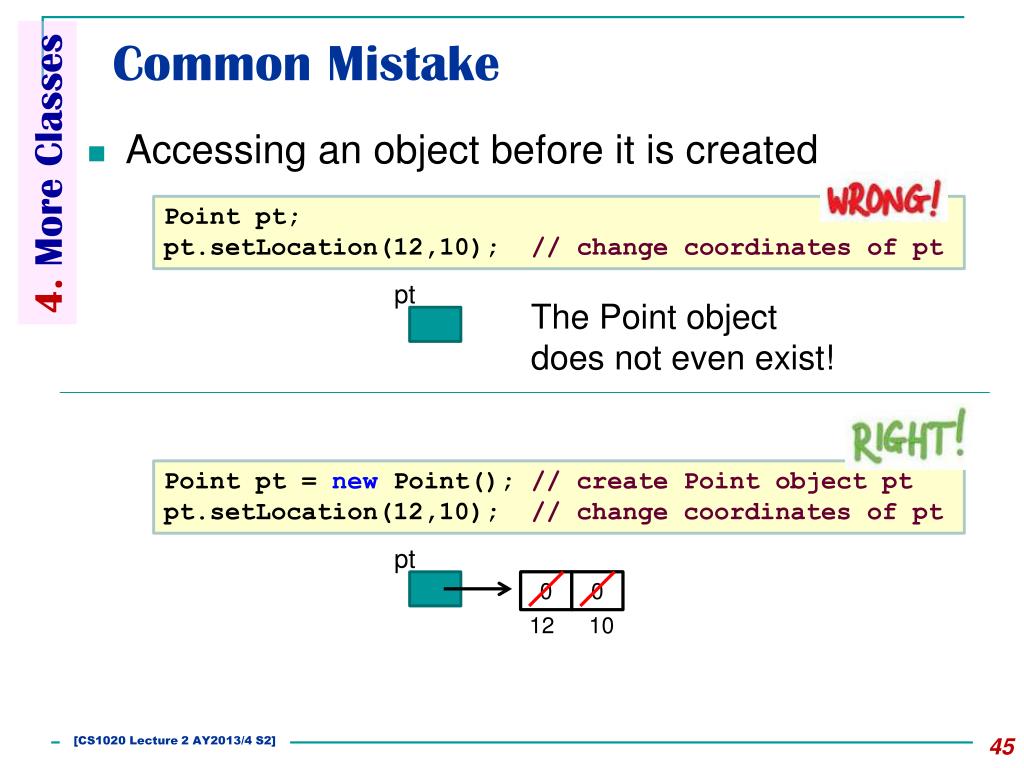 4. More Classes

Common Mistake

Accessing an object before it is created

WRONG!

Point pt;
pt.setLocation(12,10); // change coordinates of pt

pt

The Point object does not even exist!

RIGHT!

Point pt = new Point(); // create Point object pt
pt.setLocation(12,10); // change coordinates of pt

pt

0 0
12 10

[CS1020 Lecture 2 AY2013/4 S2]

45